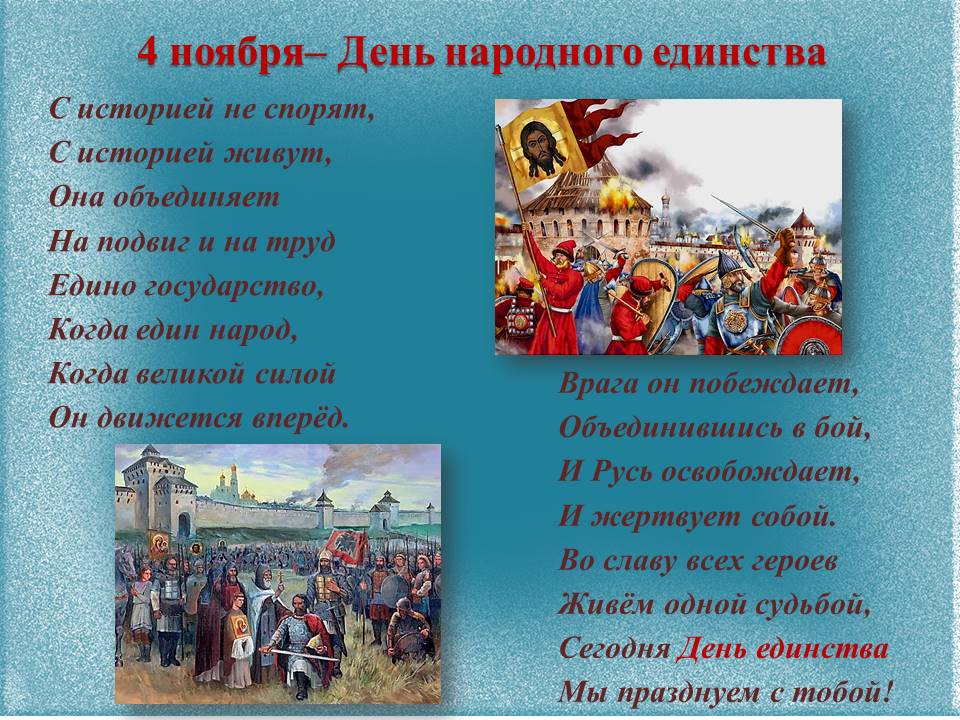 4 ноября– День народного единства

С историей не спорят,
С историей живут,
Она объединяет
На подвиг и на труд
Едино государство,
Когда един народ,
Когда великой силой
Он движется вперёд.

Врага он побеждает,
Объединившись в бой,
И Русь освобождает,
И жертвует собой.
Во славу всех героев
Живём одной судьбой,
Сегодня День единства
Мы празднуем с тобой!